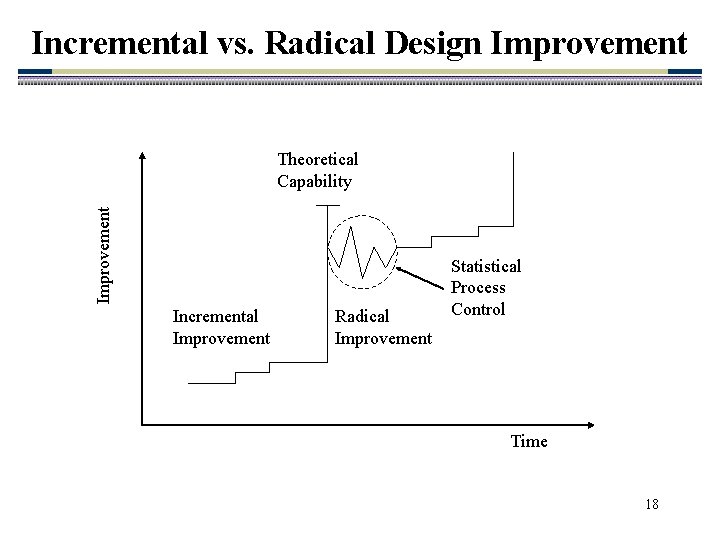 Incremental vs. Radical Design Improvement

Theoretical Capability

Improvement

Statistical Process Control

Incremental Improvement

Radical Improvement

Time

18